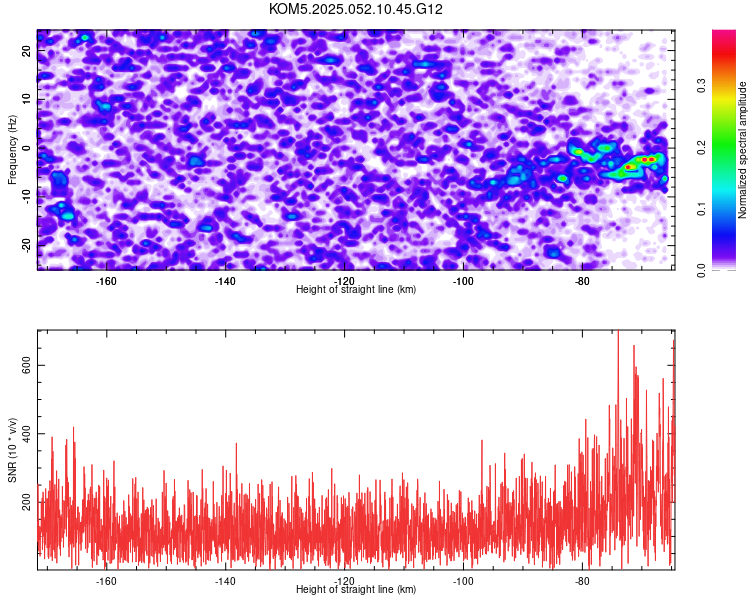 KOM5.2025.052.10.45.G12

Frequency (Hz)
20
10
0
-10
-20
-160
-140
-120
-100
-80
Height of straight line (km)

Normalized spectral amplitude
0.0
0.1
0.2
0.3

SNR (10 * v/v)
600
400
200
-160
-140
-120
-100
-80
Height of straight line (km)